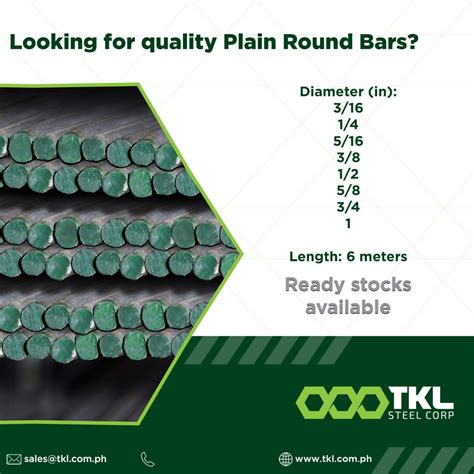 Looking for quality Plain Round Bars?

Diameter (in):
3/16
1/4
5/16
3/8
1/2
5/8
3/4
1

Length: 6 meters

Ready stocks available

TKL
STEEL CORP

sales@tkl.com.ph

www.tkl.com.ph